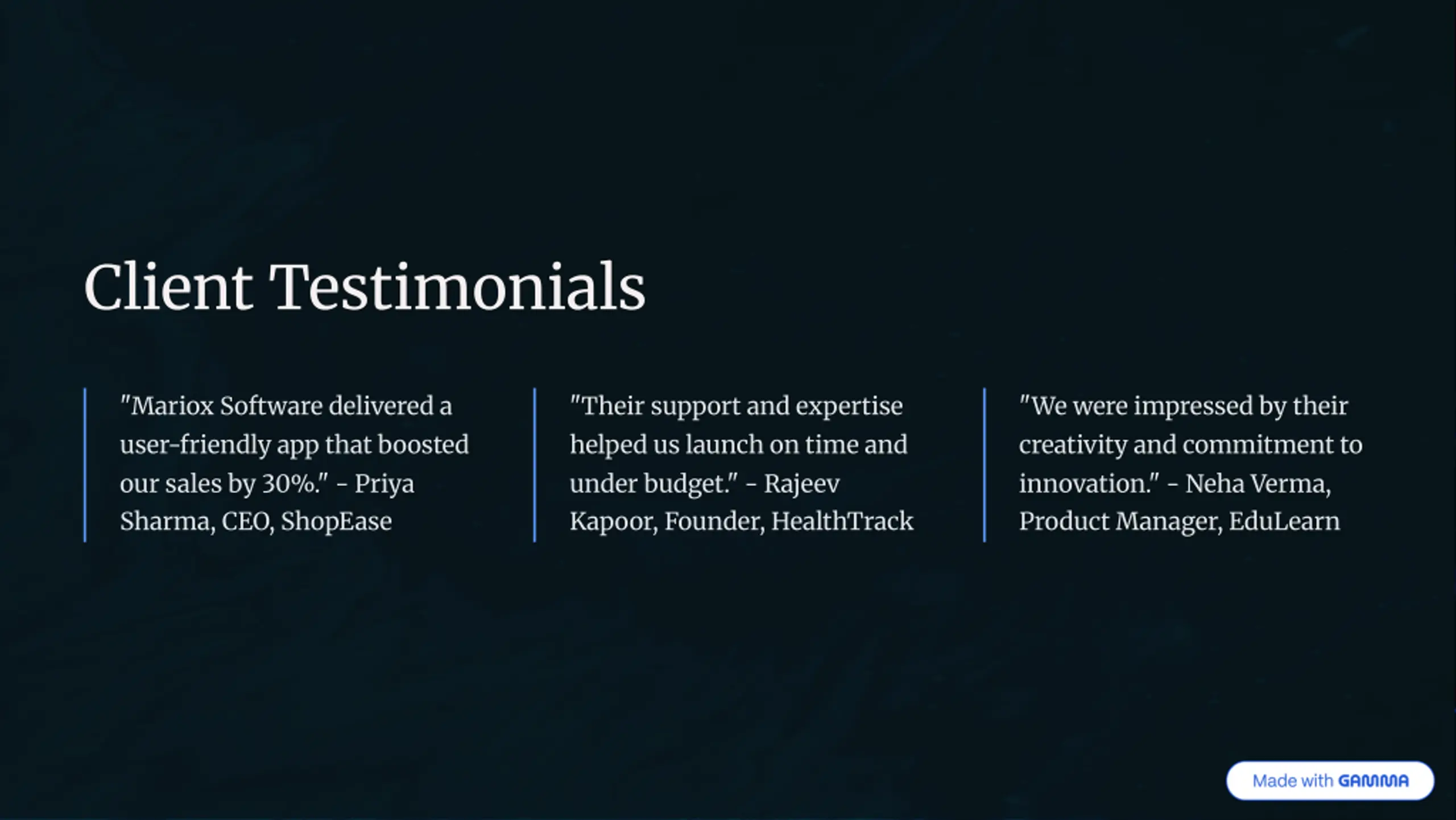 Client Testimonials

"Mariox Software delivered a user-friendly app that boosted our sales by 30%." - Priya Sharma, CEO, ShopEase

"Their support and expertise helped us launch on time and under budget." - Rajeev Kapoor, Founder, HealthTrack

"We were impressed by their creativity and commitment to innovation." - Neha Verma, Product Manager, EduLearn

Made with GAMMA